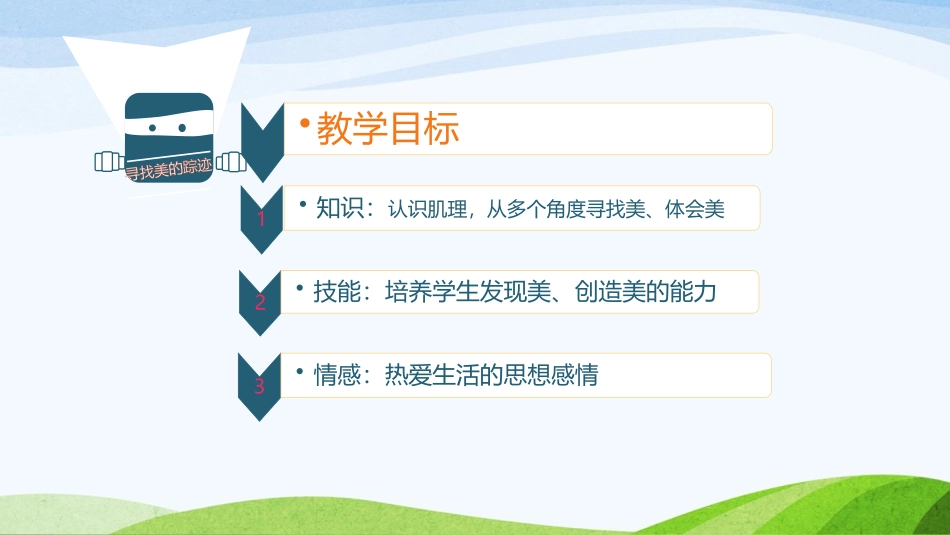 寻找美的踪迹

• 教学目标

1
• 知识：认识肌理，从多个角度寻找美、体会美

2
• 技能：培养学生发现美、创造美的能力

3
• 情感：热爱生活的思想感情